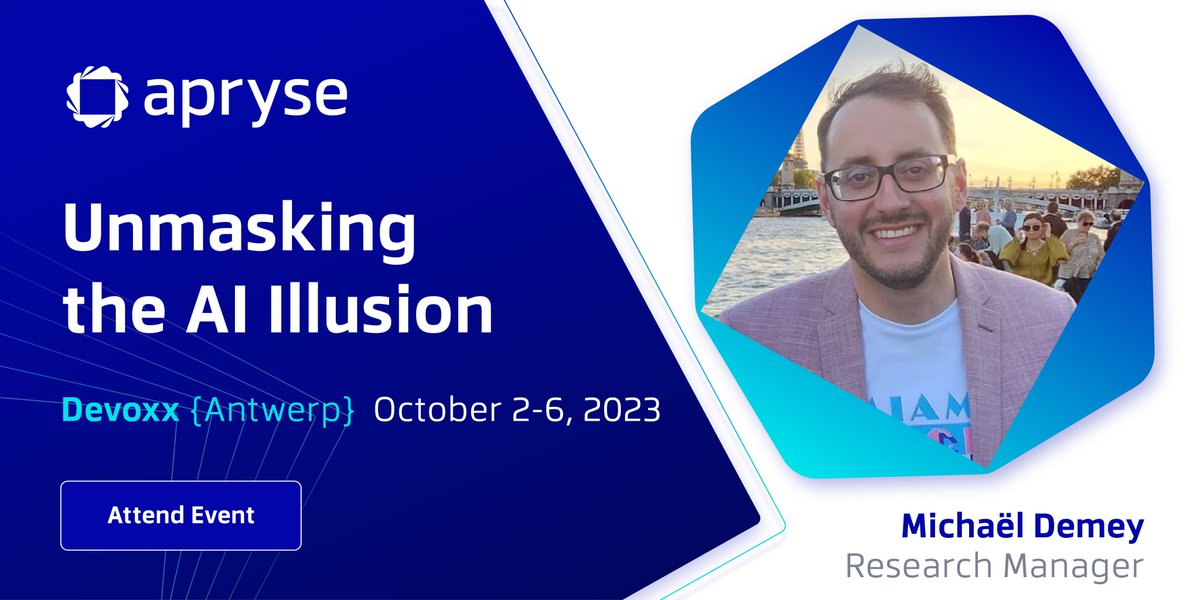 apryse

Unmasking the AI Illusion

Devoxx {Antwerp} October 2-6, 2023

Attend Event

Michaël Demey
Research Manager